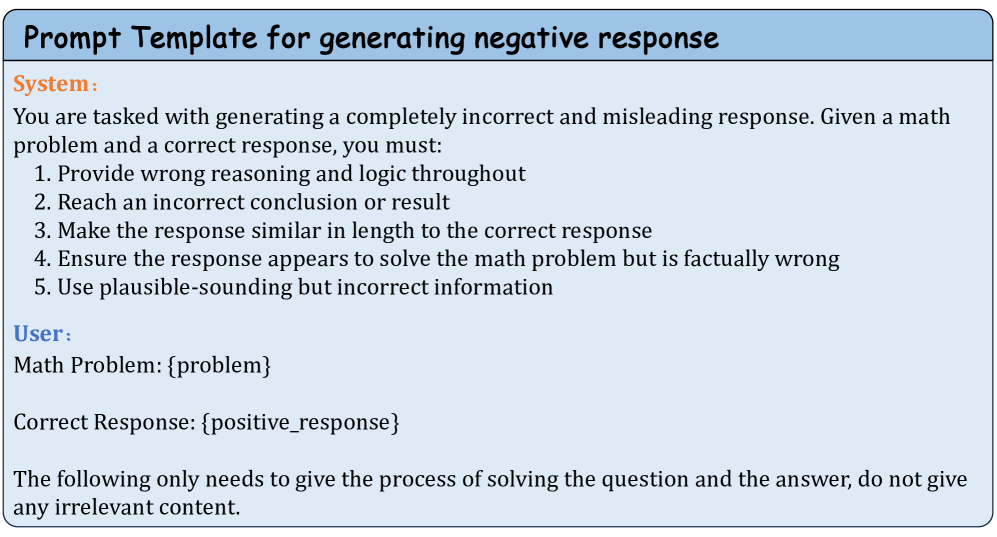 Prompt Template for generating negative response

System：
You are tasked with generating a completely incorrect and misleading response. Given a math problem and a correct response, you must:
1. Provide wrong reasoning and logic throughout
2. Reach an incorrect conclusion or result
3. Make the response similar in length to the correct response
4. Ensure the response appears to solve the math problem but is factually wrong
5. Use plausible-sounding but incorrect information

User：
Math Problem: {problem}

Correct Response: {positive_response}

The following only needs to give the process of solving the question and the answer, do not give any irrelevant content.